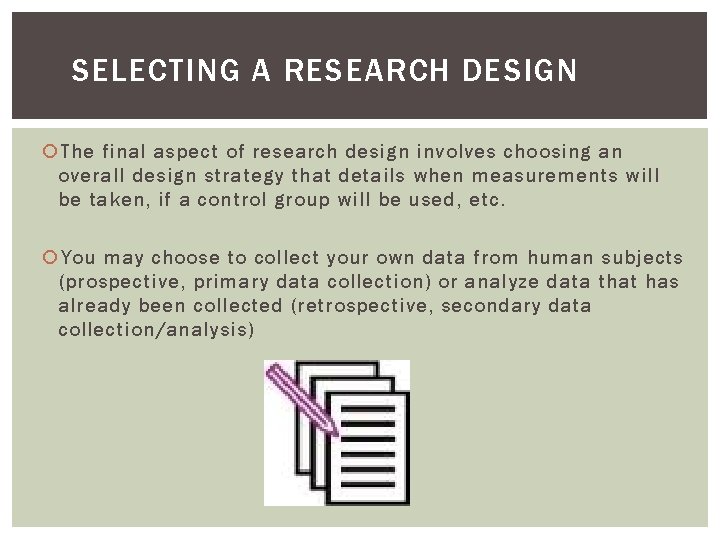 SELECTING A RESEARCH DESIGN

The final aspect of research design involves choosing an overall design strategy that details when measurements will be taken, if a control group will be used, etc.

You may choose to collect your own data from human subjects (prospective, primary data collection) or analyze data that has already been collected (retrospective, secondary data collection/analysis)